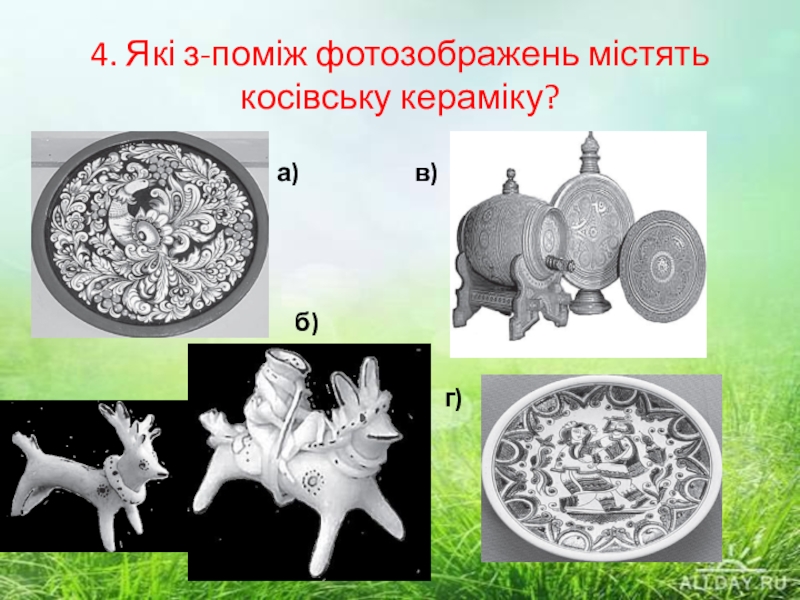 4. Які з-поміж фотозображень містять косівську кераміку?

а)

в)

б)

г)

ALLDAY.RU